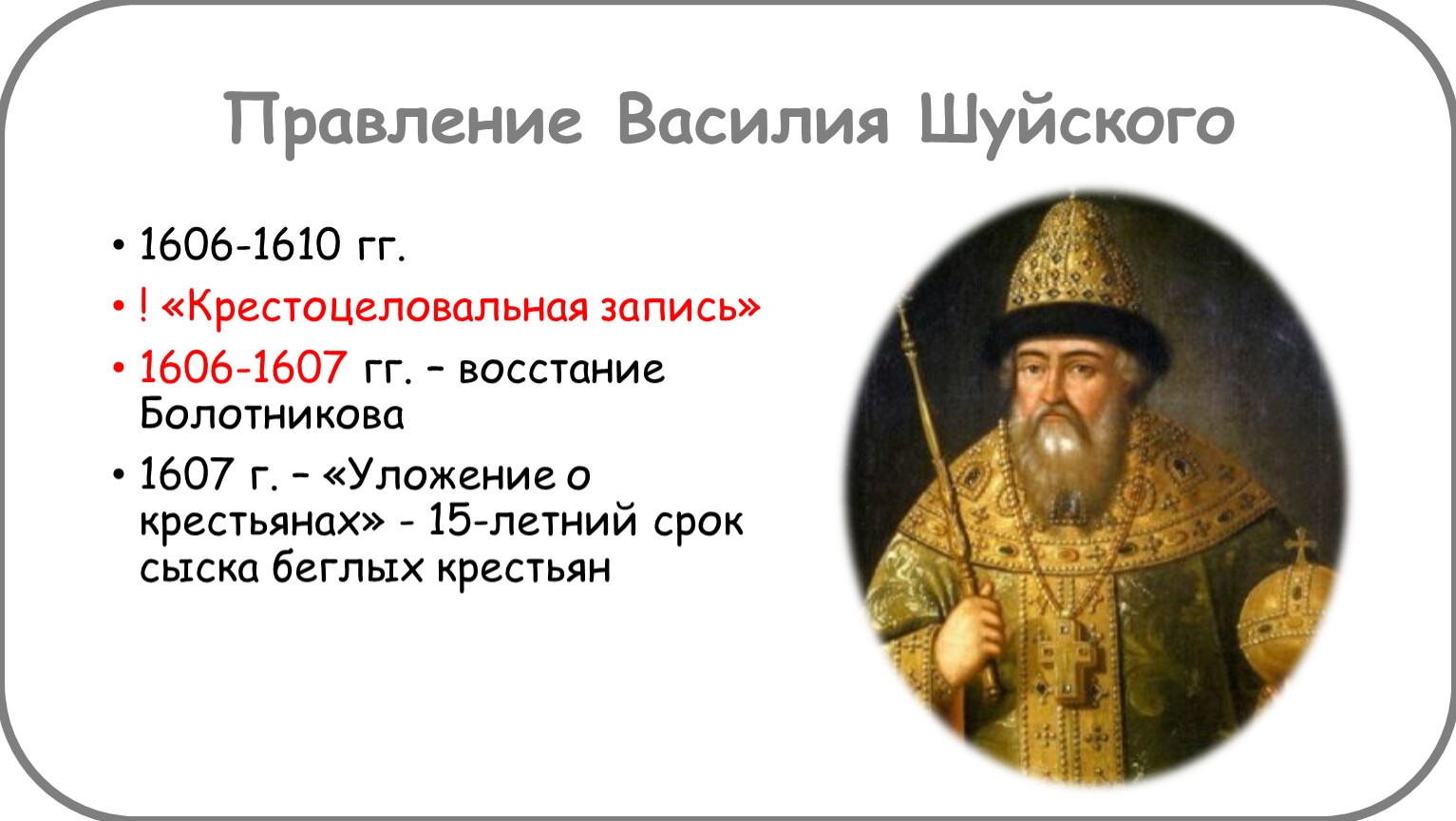 Правление Василия Шуйского

• 1606-1610 гг.
• ! «Крестоцеловальная запись»
• 1606-1607 гг. – восстание Болотникова
• 1607 г. – «Уложение о крестьянах» - 15-летний срок сыска беглых крестьян